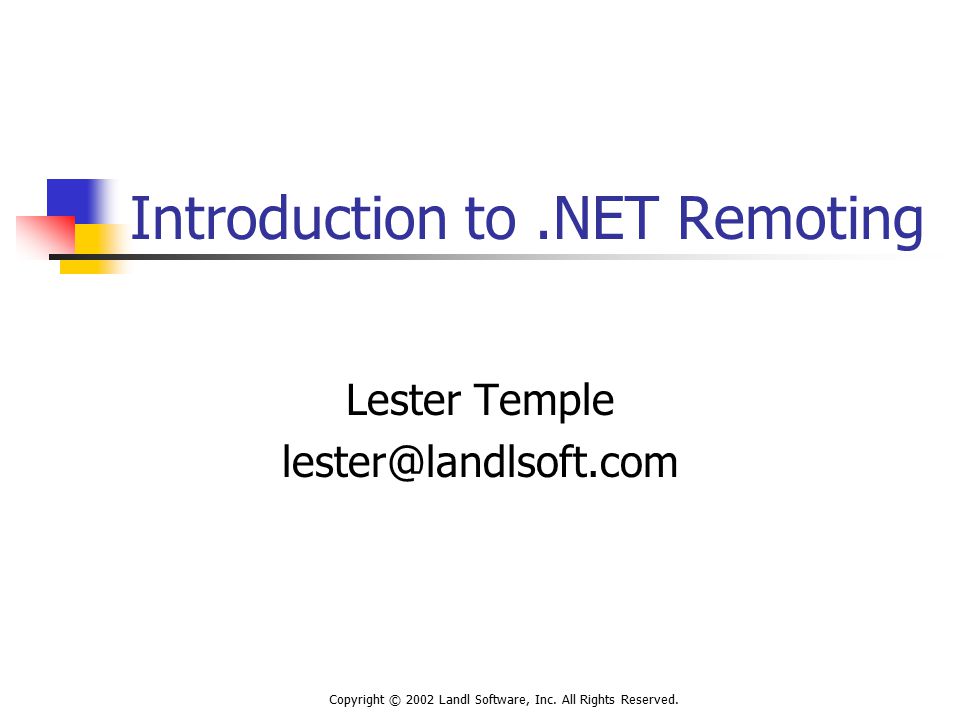 Introduction to .NET Remoting

Lester Temple
lester@landlsoft.com

Copyright © 2002 Landl Software, Inc. All Rights Reserved.